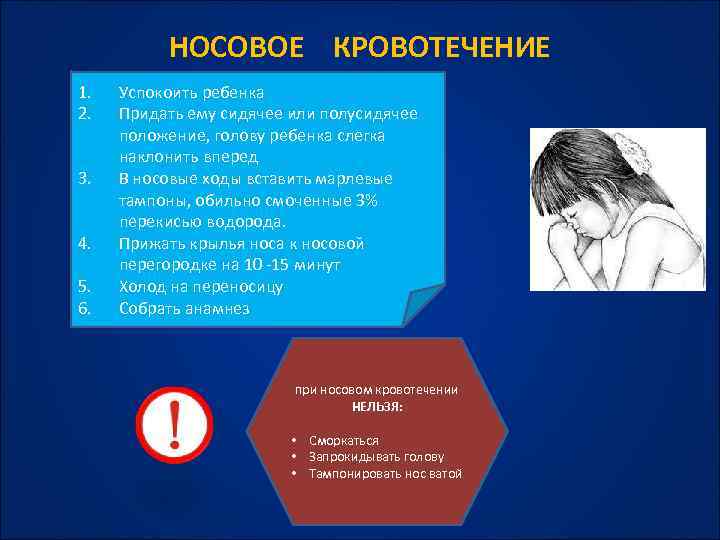 НОСОВОЕ КРОВОТЕЧЕНИЕ

1. Успокоить ребенка
2. Придать ему сидячее или полусидячее положение, голову ребенка слегка наклонить вперед
3. В носовые ходы вставить марлевые тампоны, обильно смоченные 3% перекисью водорода.
4. Прижать крылья носа к носовой перегородке на 10 -15 минут
5. Холод на переносицу
6. Собрать анамнез

!

при носовом кровотечении
НЕЛЬЗЯ:

• Сморкаться
• Запрокидывать голову
• Тампонировать нос ватой